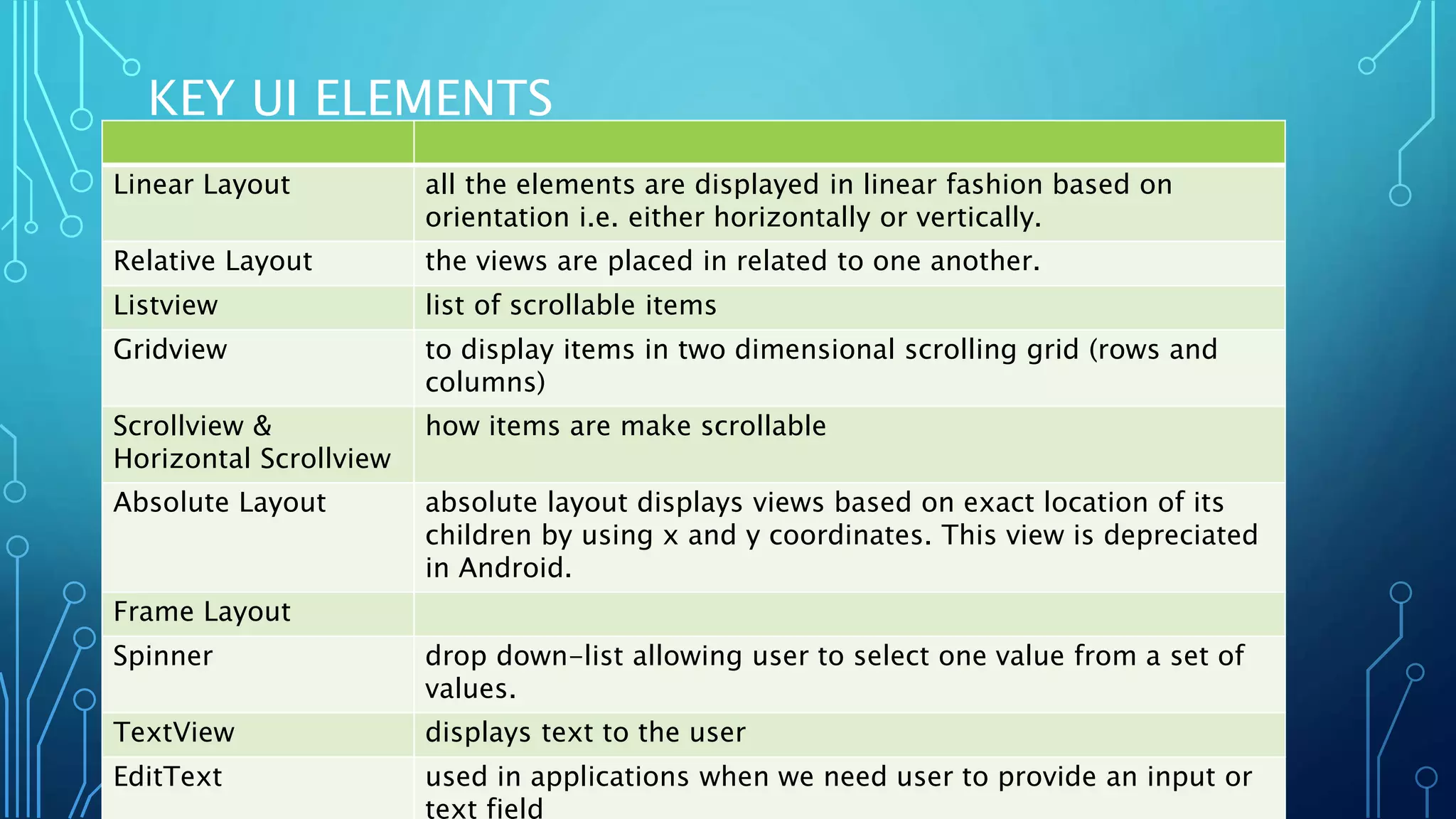 KEY UI ELEMENTS

| | |
|---|---|
| Linear Layout | all the elements are displayed in linear fashion based on orientation i.e. either horizontally or vertically. |
| Relative Layout | the views are placed in related to one another. |
| Listview | list of scrollable items |
| Gridview | to display items in two dimensional scrolling grid (rows and columns) |
| Scrollview & Horizontal Scrollview | how items are make scrollable |
| Absolute Layout | absolute layout displays views based on exact location of its children by using x and y coordinates. This view is depreciated in Android. |
| Frame Layout | |
| Spinner | drop down-list allowing user to select one value from a set of values. |
| TextView | displays text to the user |
| EditText | used in applications when we need user to provide an input or text field |